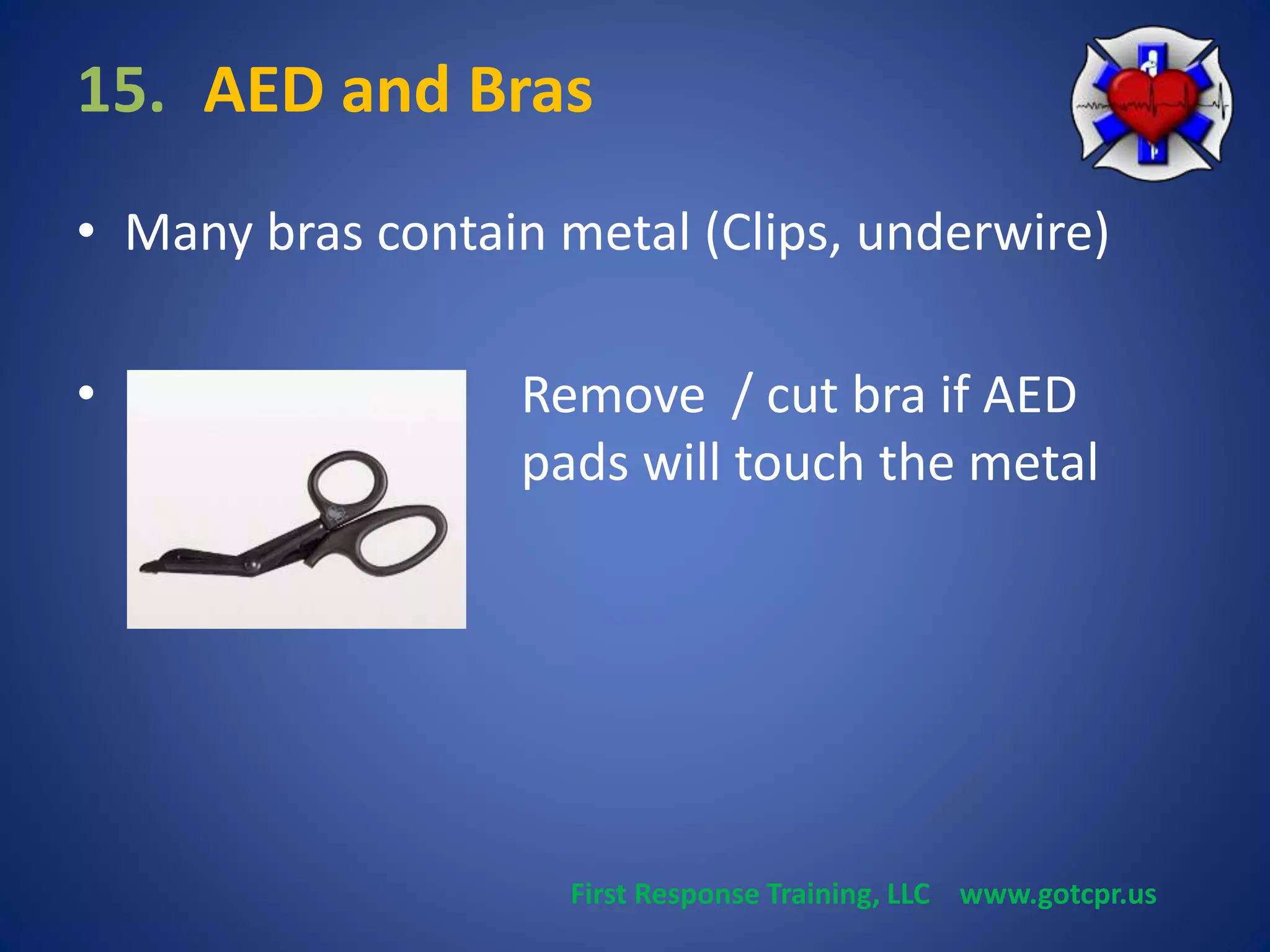 15. AED and Bras

• Many bras contain metal (Clips, underwire)

• Remove / cut bra if AED pads will touch the metal

First Response Training, LLC www.gotcpr.us